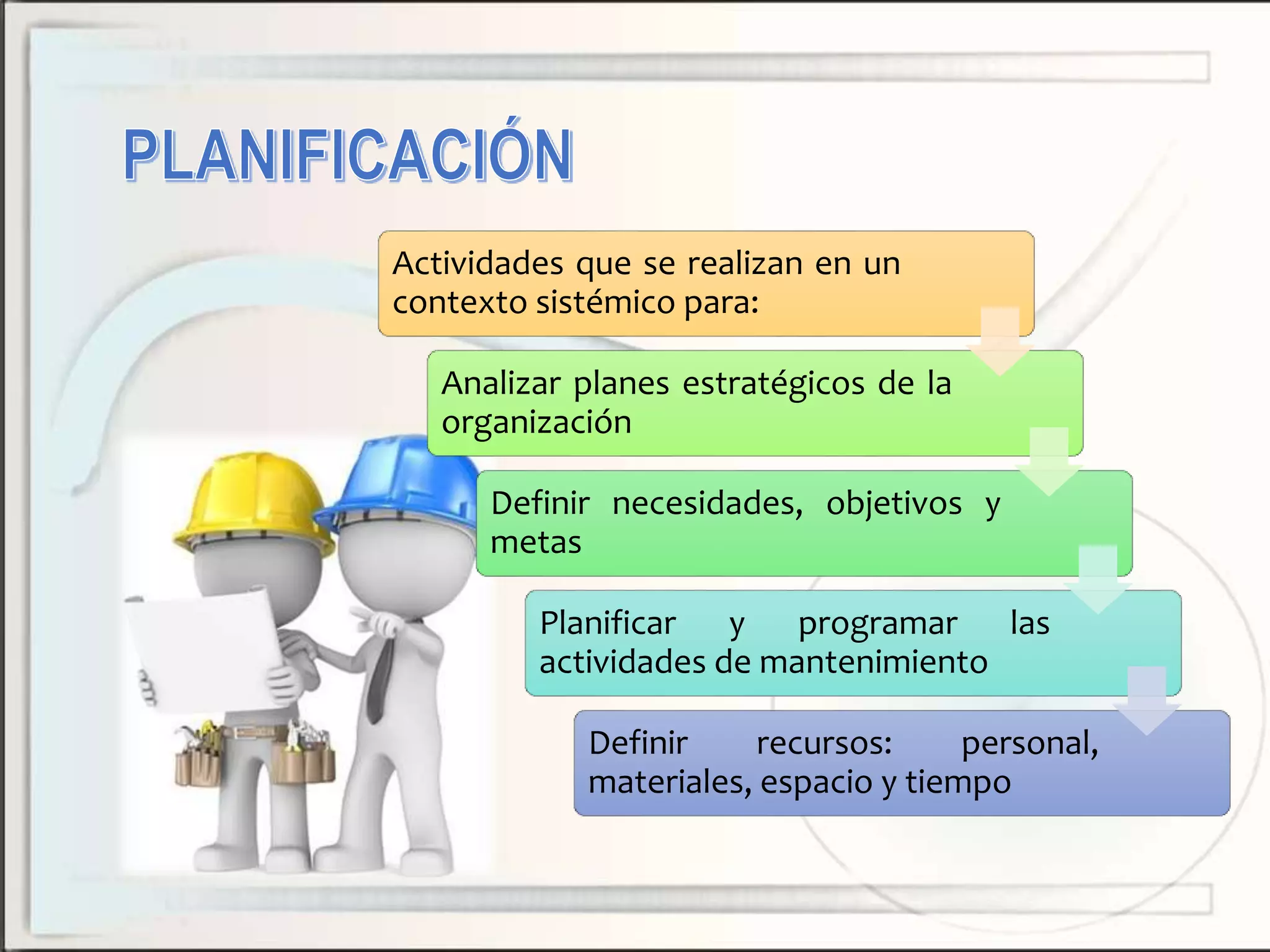 PLANIFICACIÓN

Actividades que se realizan en un contexto sistémico para:

Analizar planes estratégicos de la organización

Definir necesidades, objetivos y metas

Planificar y programar las actividades de mantenimiento

Definir recursos: personal, materiales, espacio y tiempo